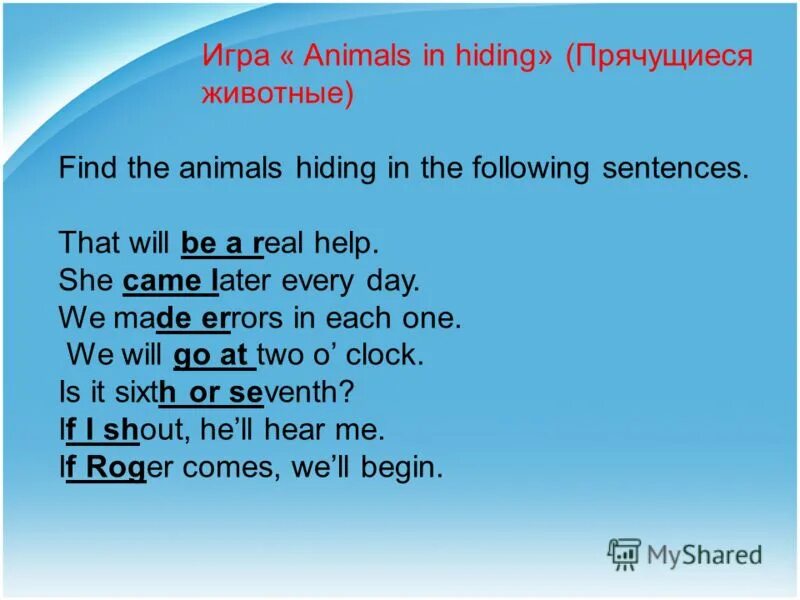 Игра « Animals in hiding» (Прячущиеся животные)

Find the animals hiding in the following sentences.

That will be a real help.
She came later every day.
We made errors in each one.
We will go at two o’ clock.
Is it sixth or seventh?
If I shout, he’ll hear me.
If Roger comes, we’ll begin.

MyShared